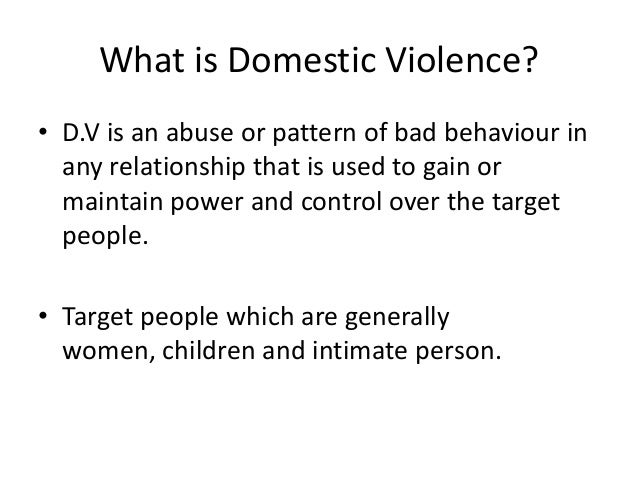 What is Domestic Violence?

• D.V is an abuse or pattern of bad behaviour in any relationship that is used to gain or maintain power and control over the target people.

• Target people which are generally women, children and intimate person.